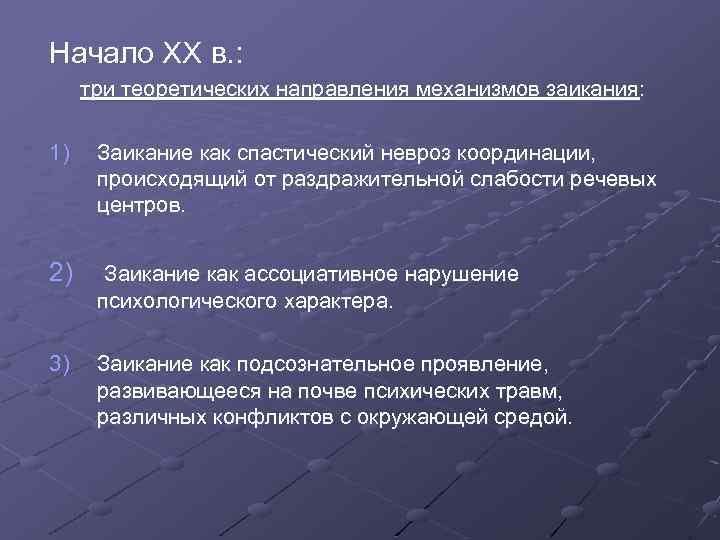 Начало XX в.:

три теоретических направления механизмов заикания:

1) Заикание как спастический невроз координации, происходящий от раздражительной слабости речевых центров.

2) Заикание как ассоциативное нарушение психологического характера.

3) Заикание как подсознательное проявление, развивающееся на почве психических травм, различных конфликтов с окружающей средой.